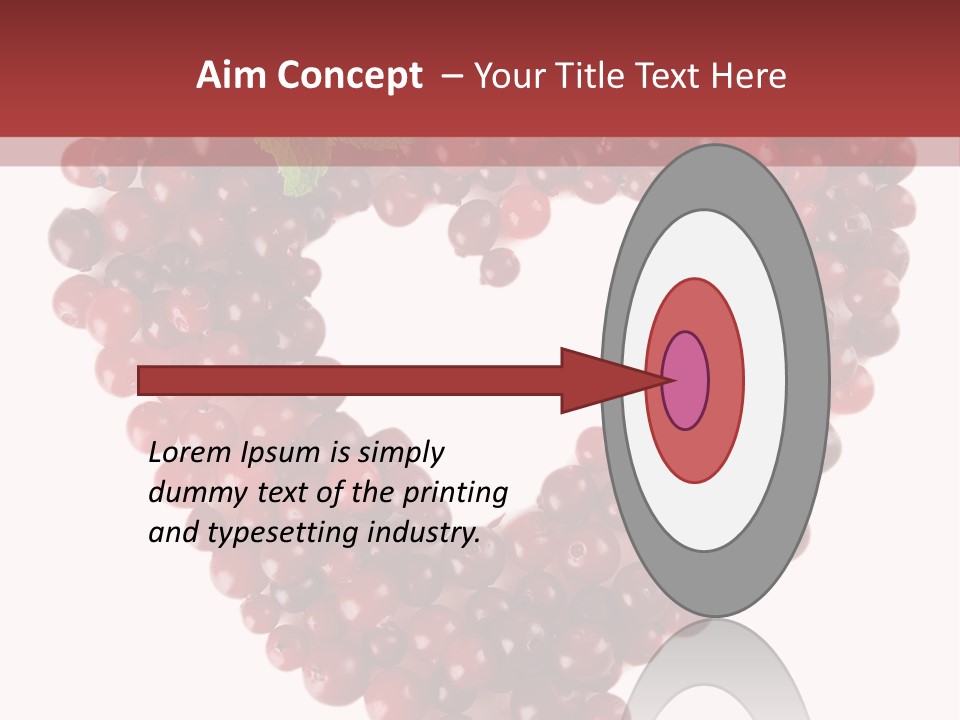 Aim Concept – Your Title Text Here

Lorem Ipsum is simply dummy text of the printing and typesetting industry.